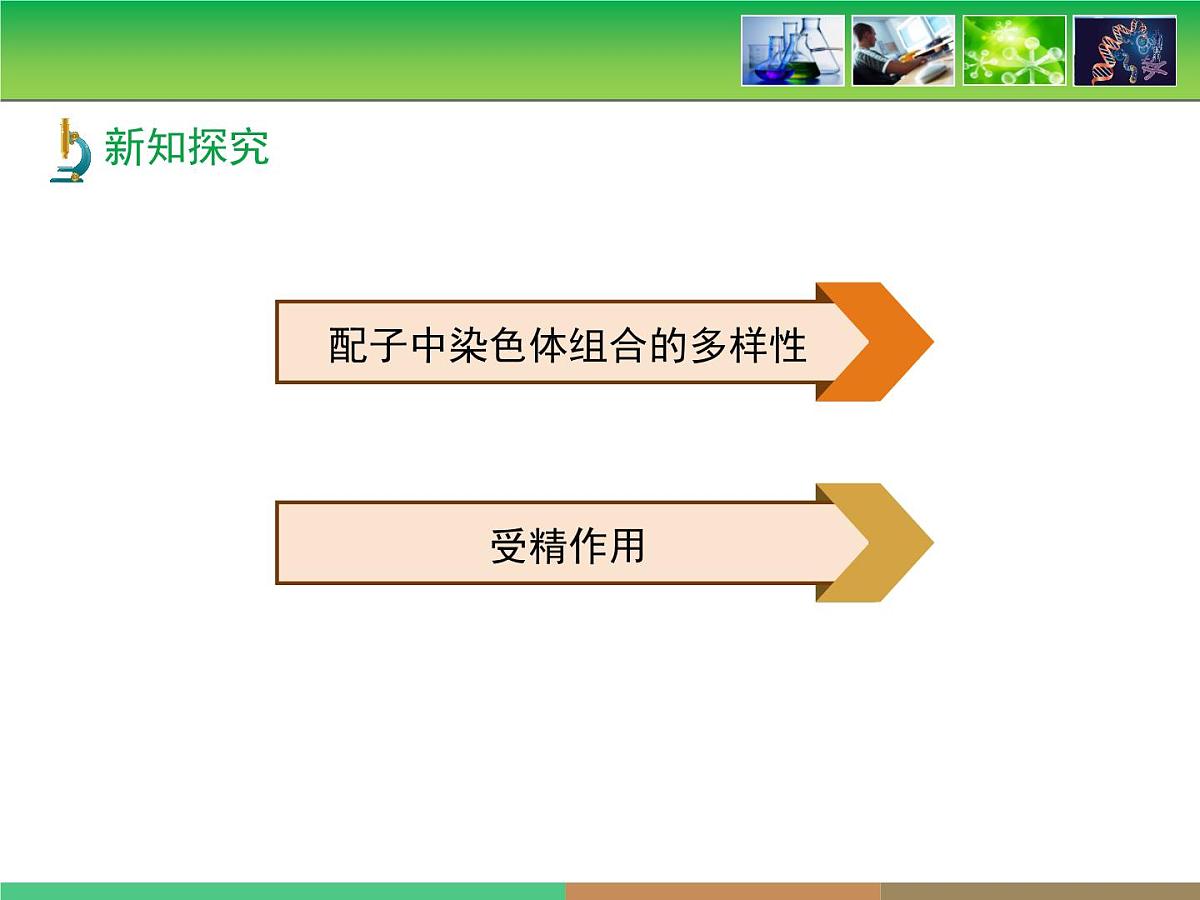 新知探究

配子中染色体组合的多样性

受精作用